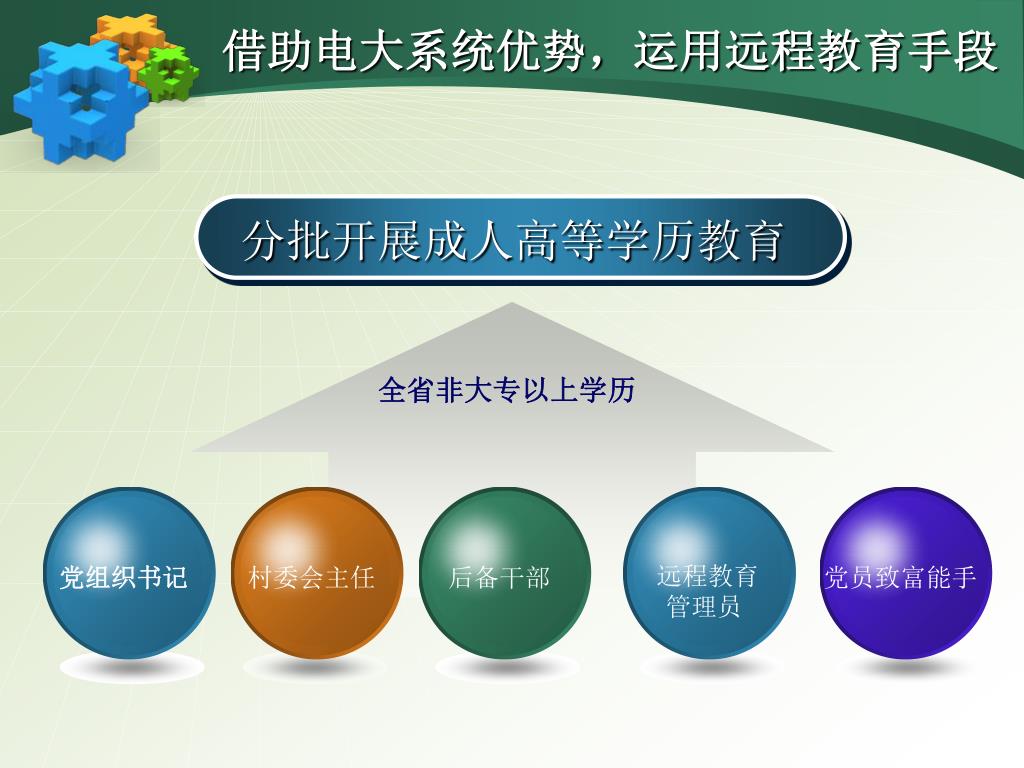 借助电大系统优势，运用远程教育手段

分批开展成人高等学历教育

全省非大专以上学历

党组织书记

村委会主任

后备干部

远程教育管理员

党员致富能手